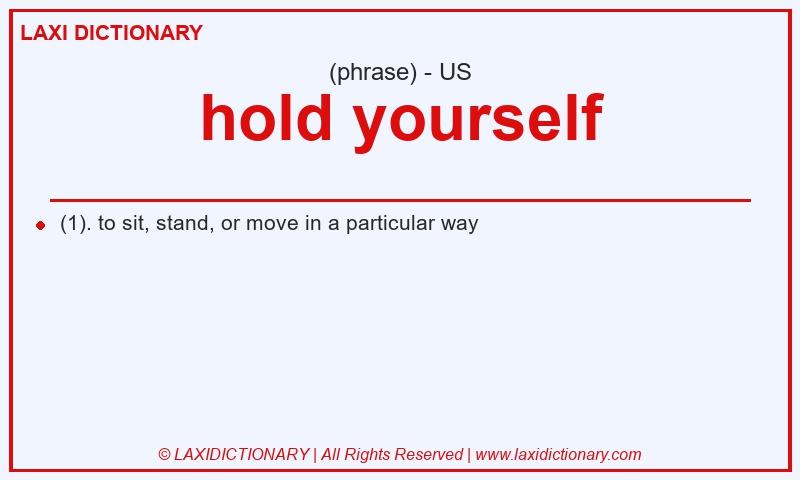 LAXI DICTIONARY

(phrase) - US

hold yourself

(1). to sit, stand, or move in a particular way

© LAXIDICTIONARY | All Rights Reserved | www.laxidictionary.com